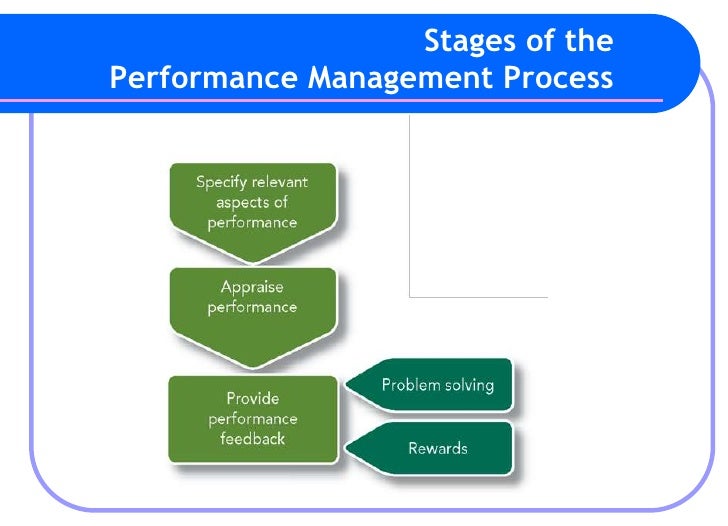 Stages of the Performance Management Process

Specify relevant aspects of performance

Appraise performance

Provide performance feedback

Problem solving

Rewards